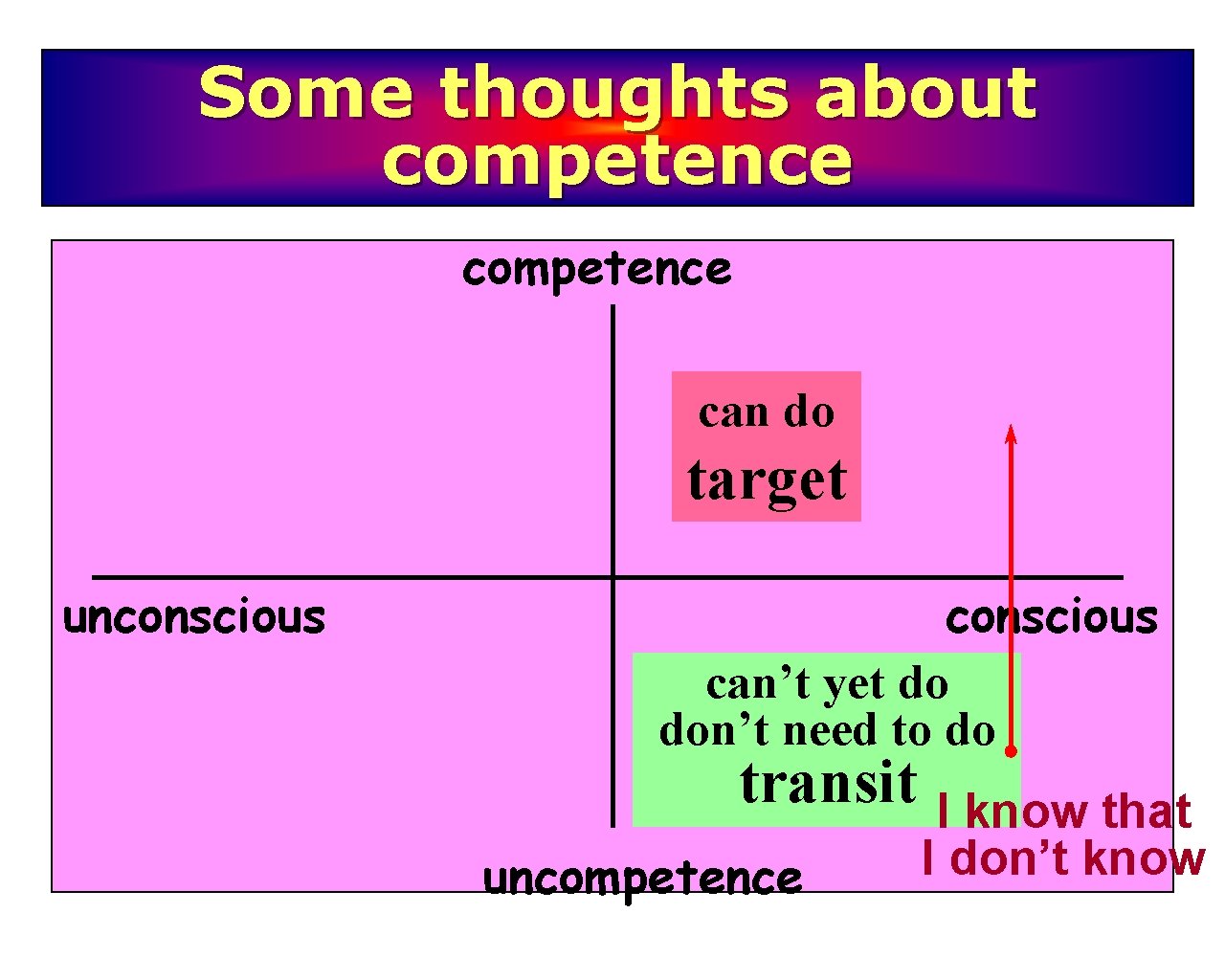 Some thoughts about competence

competence

can do
target

unconscious

conscious

can't yet do
don't need to do
transit

I know that
I don't know

uncompetence